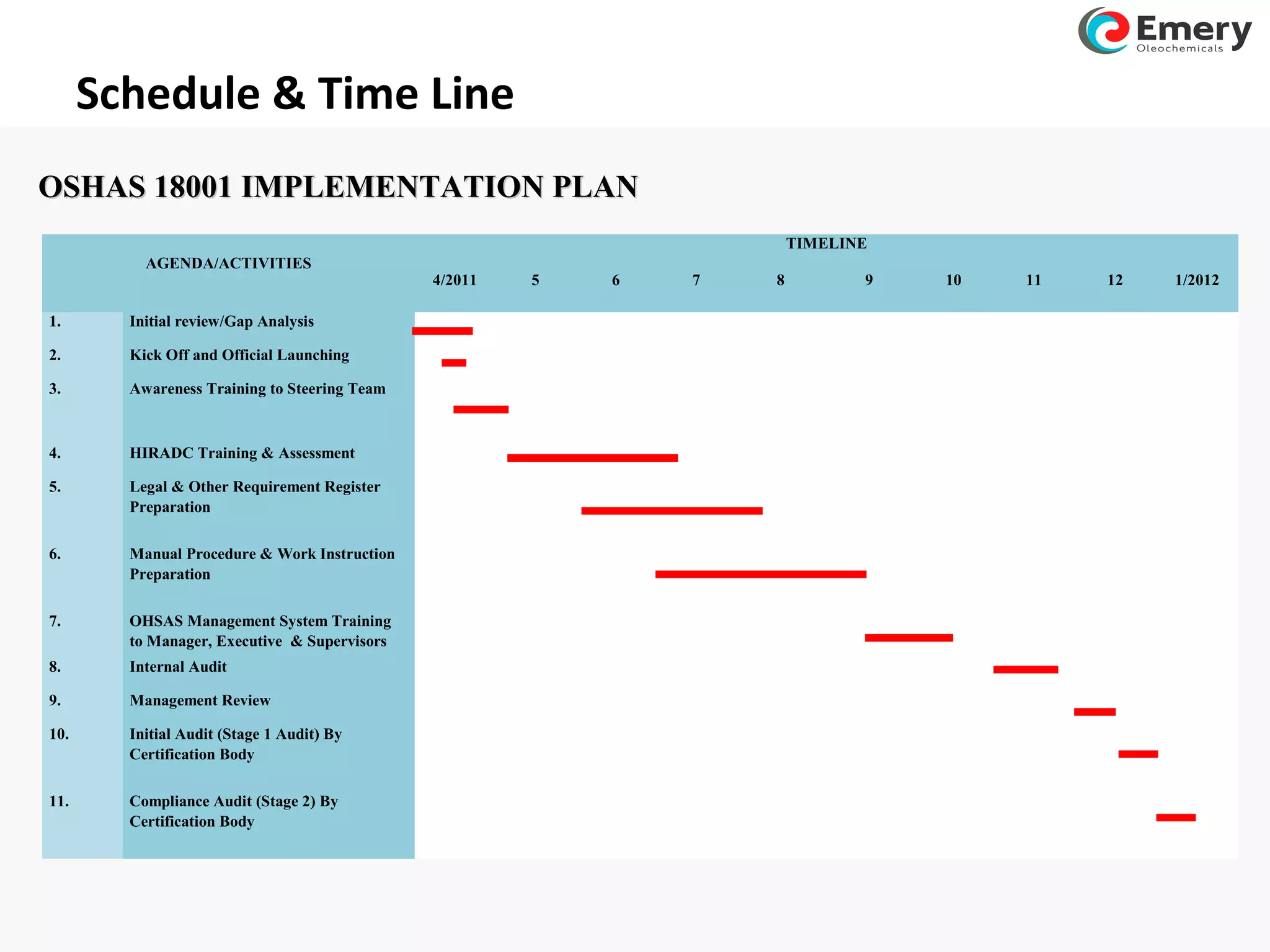 Emery
Oleochemicals

Schedule & Time Line

OSHAS 18001 IMPLEMENTATION PLAN

AGENDA/ACTIVITIES

TIMELINE

4/2011 5 6 7 8 9 10 11 12 1/2012

1. Initial review/Gap Analysis
2. Kick Off and Official Launching
3. Awareness Training to Steering Team
4. HIRADC Training & Assessment
5. Legal & Other Requirement Register Preparation
6. Manual Procedure & Work Instruction Preparation
7. OHSAS Management System Training to Manager, Executive & Supervisors
8. Internal Audit
9. Management Review
10. Initial Audit (Stage 1 Audit) By Certification Body
11. Compliance Audit (Stage 2) By Certification Body